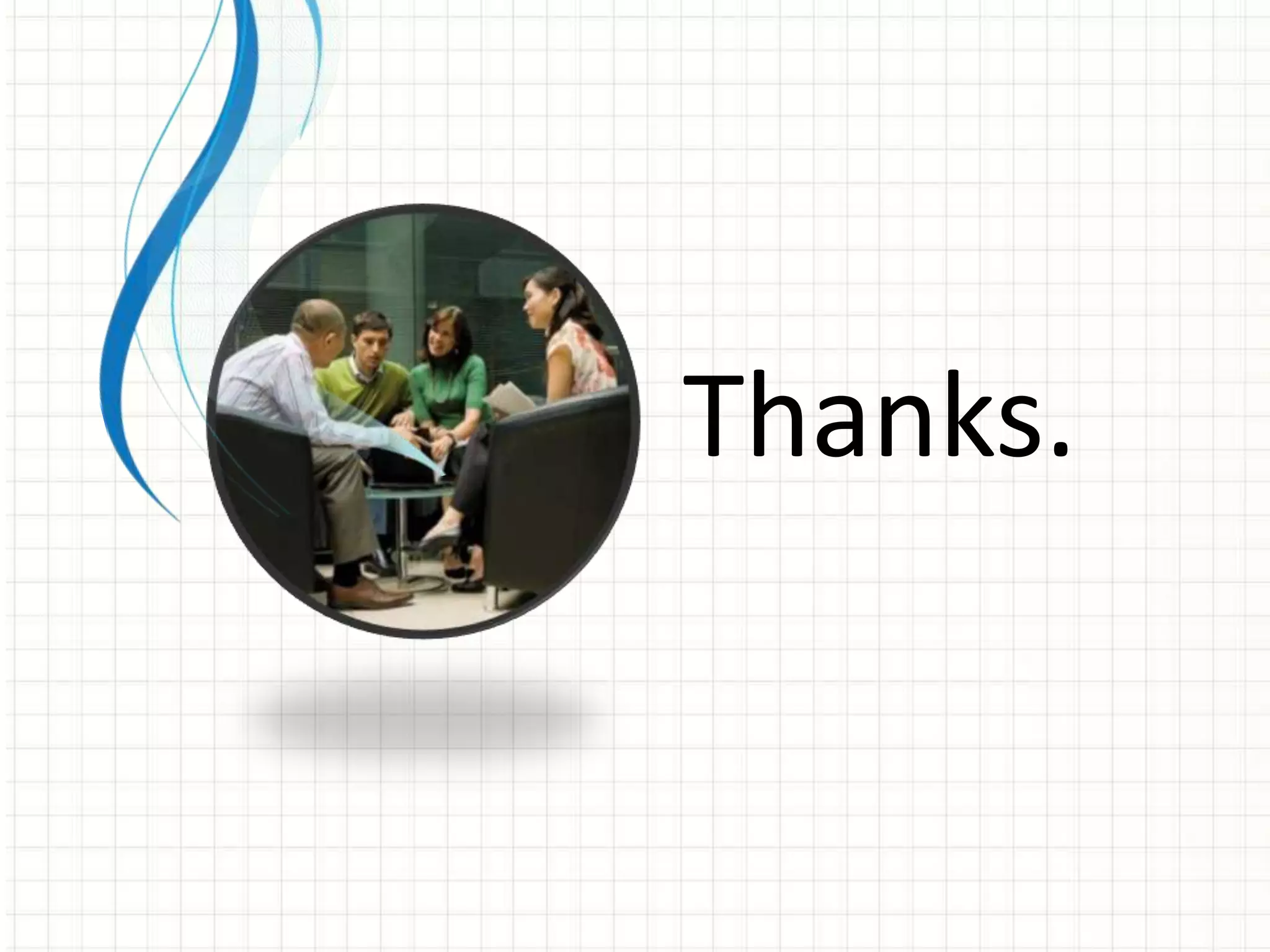 Thanks.